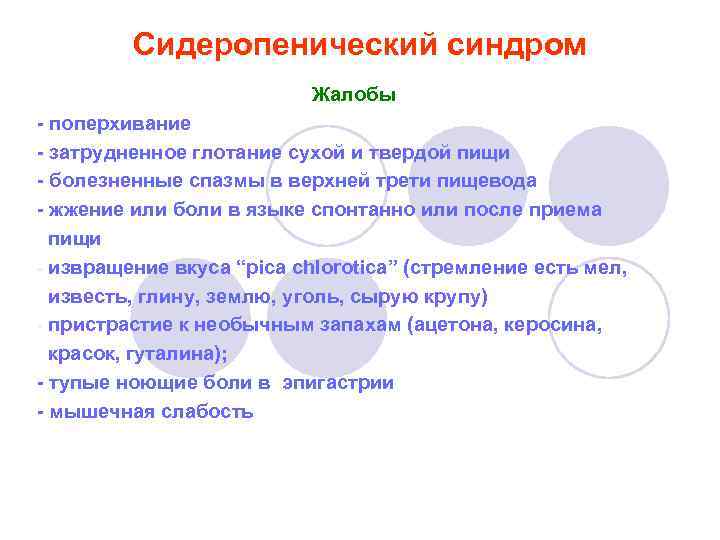 Сидеропенический синдром

Жалобы

- поперхивание
- затрудненное глотание сухой и твердой пищи
- болезненные спазмы в верхней трети пищевода
- жжение или боли в языке спонтанно или после приема пищи
- извращение вкуса “pica chlorotica” (стремление есть мел, известь, глину, землю, уголь, сырую крупу)
- пристрастие к необычным запахам (ацетона, керосина, красок, гуталина);
- тупые ноющие боли в эпигастрии
- мышечная слабость